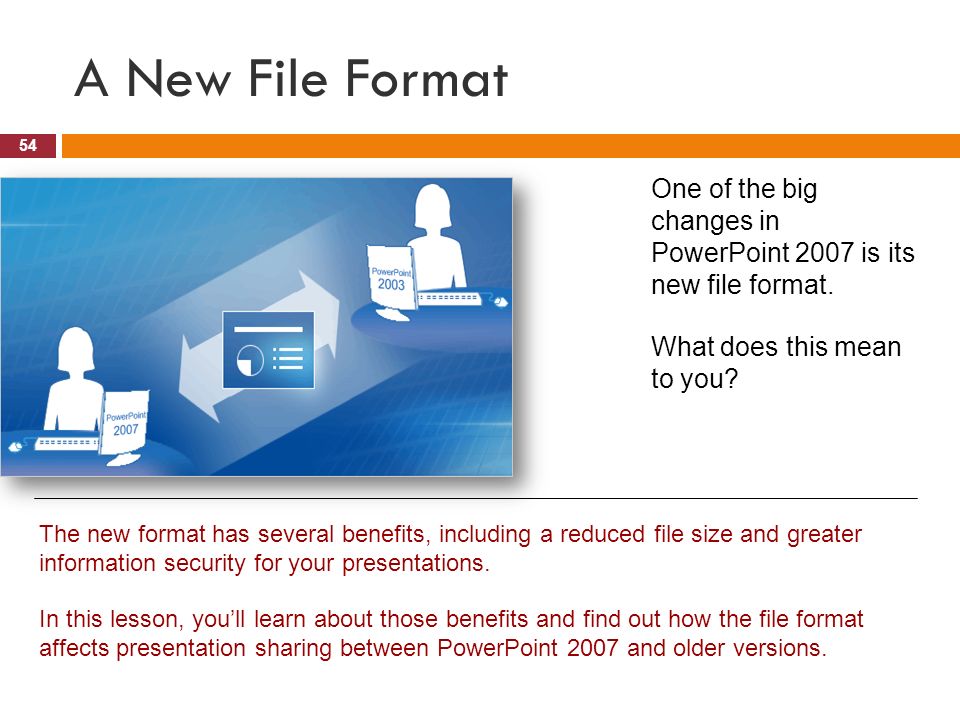 A New File Format

54

PowerPoint 2003

PowerPoint 2007

One of the big changes in PowerPoint 2007 is its new file format.

What does this mean to you?

The new format has several benefits, including a reduced file size and greater information security for your presentations.

In this lesson, you'll learn about those benefits and find out how the file format affects presentation sharing between PowerPoint 2007 and older versions.